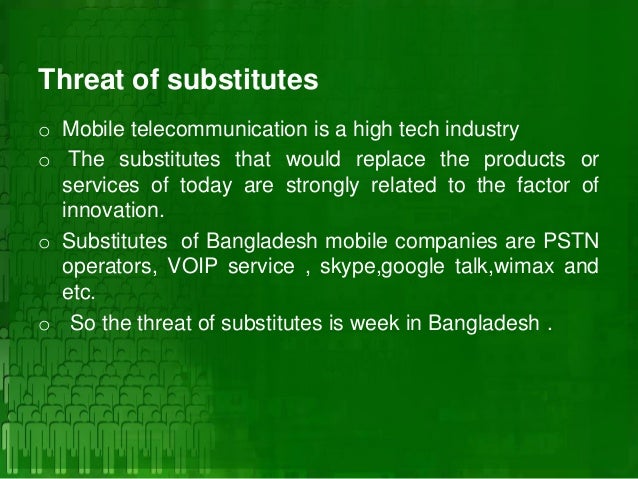 Threat of substitutes

o Mobile telecommunication is a high tech industry

o The substitutes that would replace the products or services of today are strongly related to the factor of innovation.

o Substitutes of Bangladesh mobile companies are PSTN operators, VOIP service , skype,google talk,wimax and etc.

o So the threat of substitutes is week in Bangladesh .